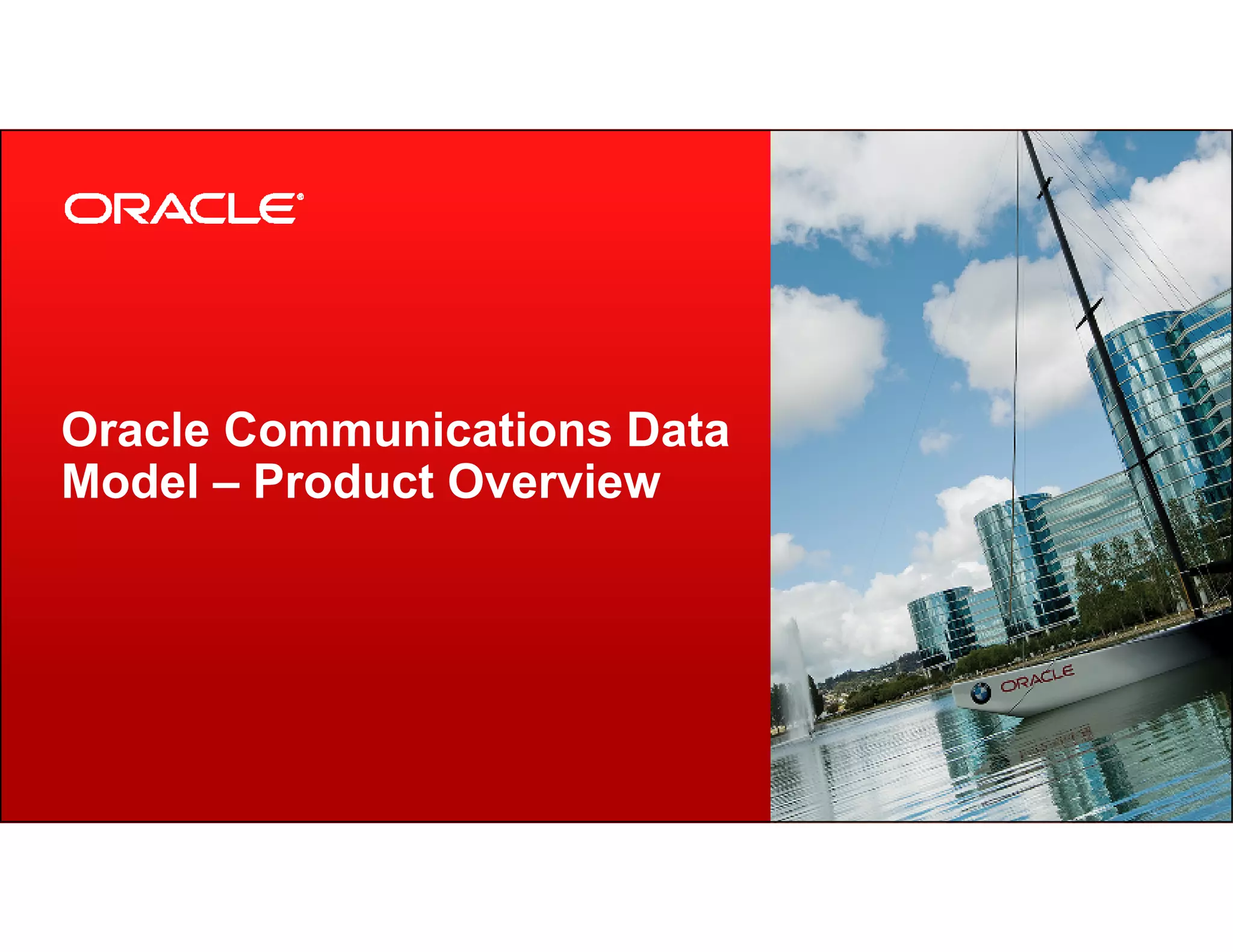 ORACLE®

Oracle Communications Data Model – Product Overview

ORACLE